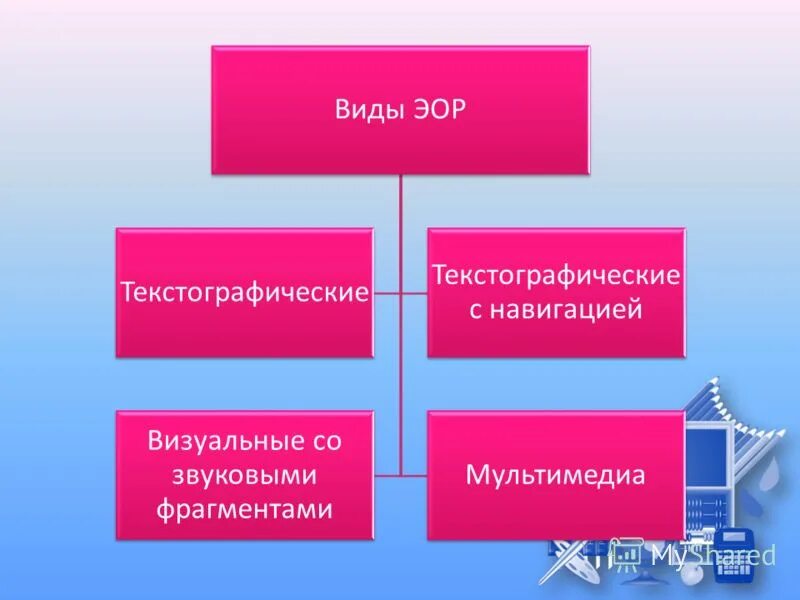 Виды ЭОР

Текстографические

Текстографические с навигацией

Визуальные со звуковыми фрагментами

Мультимедиа

MyShared